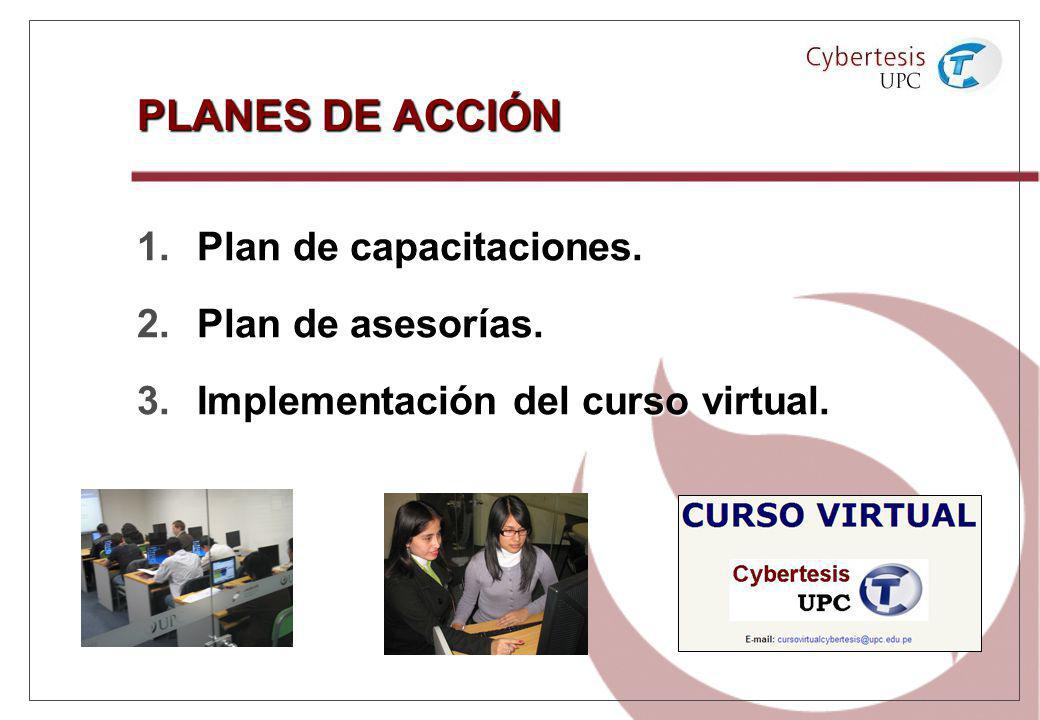 Cybertesis
UPC

PLANES DE ACCIÓN

1. Plan de capacitaciones.
2. Plan de asesorías.
3. Implementación del curso virtual.

CURSO VIRTUAL

Cybertesis
UPC

E-mail: cursovirtualcybertesis@upc.edu.pe